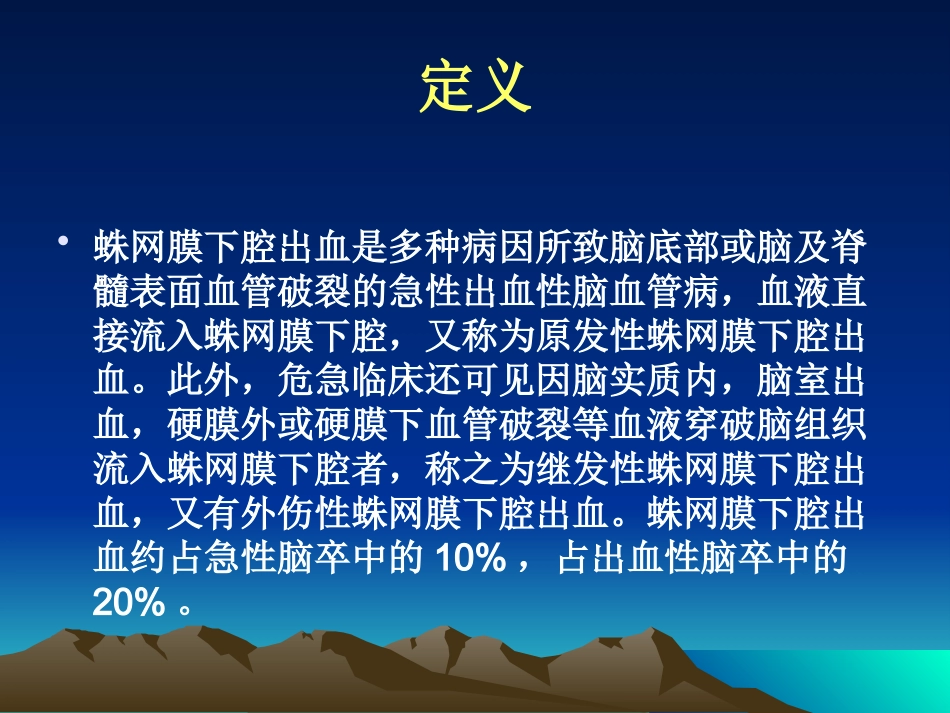 定义

• 蛛网膜下腔出血是多种病因所致脑底部或脑及脊髓表面血管破裂的急性出血性脑血管病，血液直接流入蛛网膜下腔，又称为原发性蛛网膜下腔出血。此外，危急临床还可见因脑实质内，脑室出血，硬膜外或硬膜下血管破裂等血液穿破脑组织流入蛛网膜下腔者，称之为继发性蛛网膜下腔出血，又有外伤性蛛网膜下腔出血。蛛网膜下腔出血约占急性脑卒中的 10% ，占出血性脑卒中的 20% 。